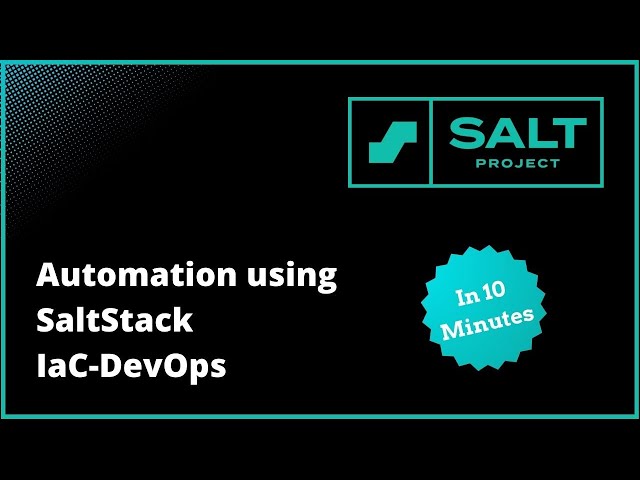 SALT
PROJECT

Automation using SaltStack IaC-DevOps

In 10 Minutes